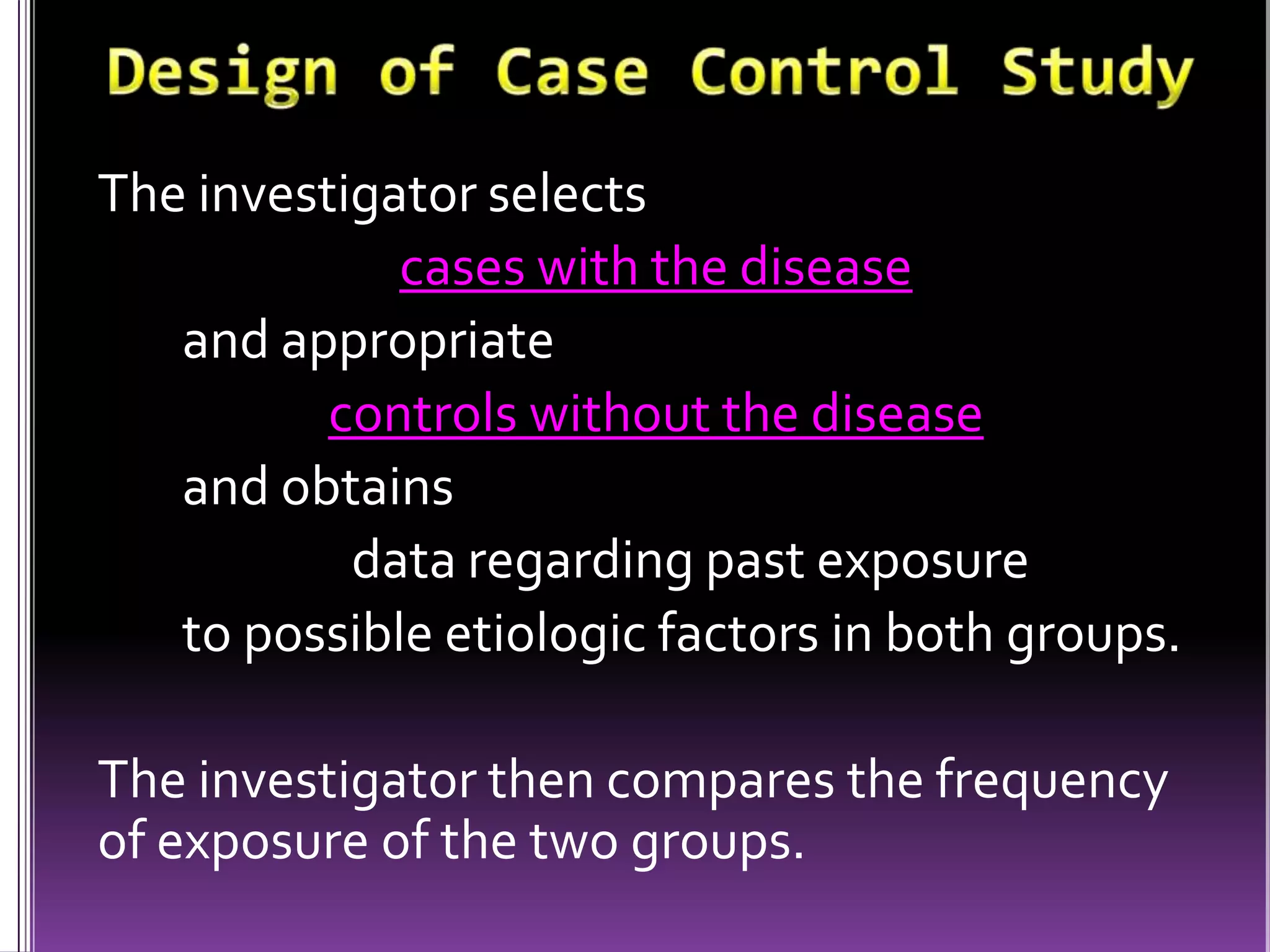 Design of Case Control Study

The investigator selects
cases with the disease
and appropriate
controls without the disease
and obtains
data regarding past exposure
to possible etiologic factors in both groups.

The investigator then compares the frequency of exposure of the two groups.